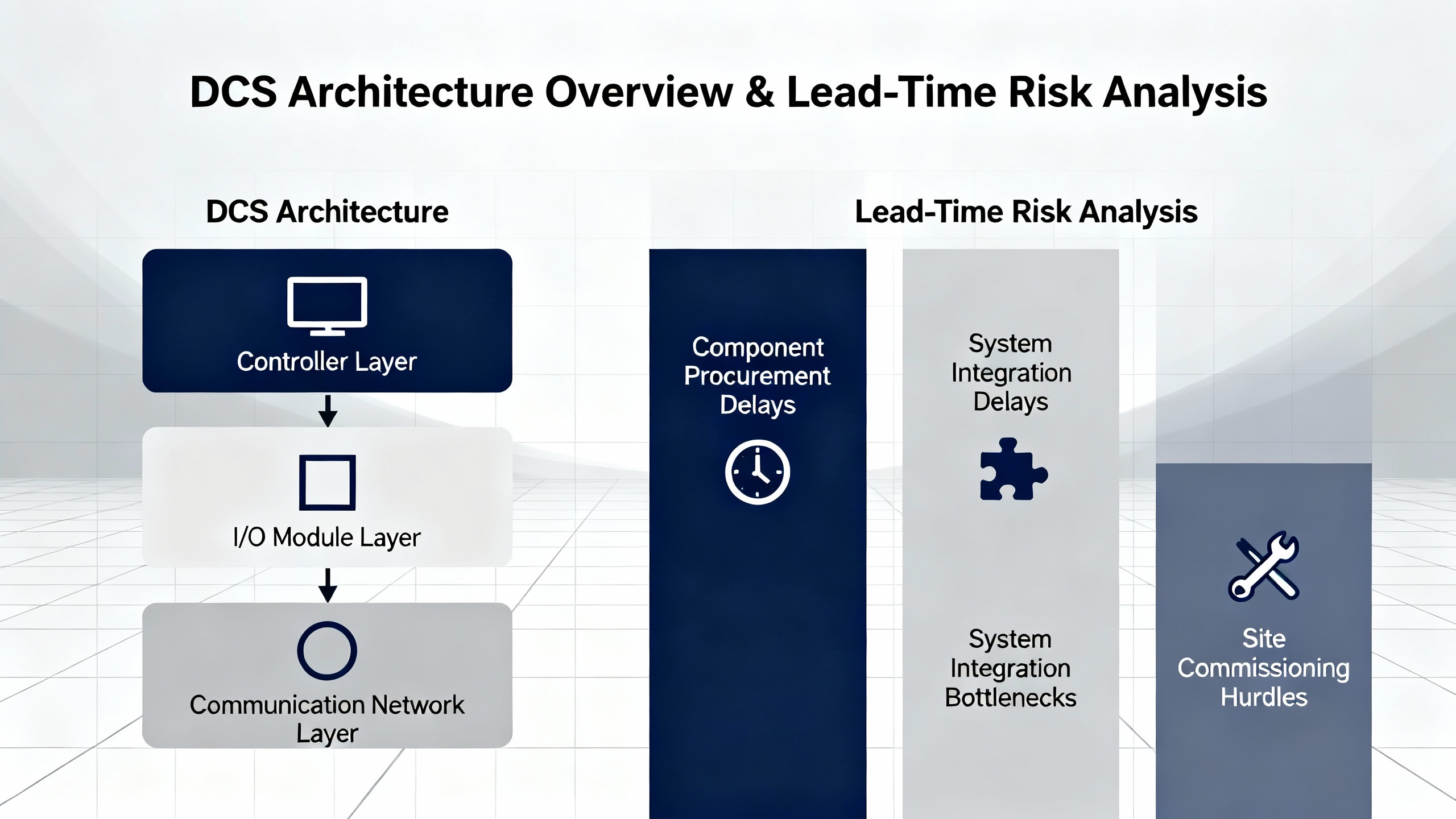 DCS Architecture Overview & Lead-Time Risk Analysis

DCS Architecture

Controller Layer

I/O Module Layer

Communication Network Layer

Lead-Time Risk Analysis

Component Procurement Delays

System Integration Delays

System Integration Bottlenecks

Site Commissioning Hurdles